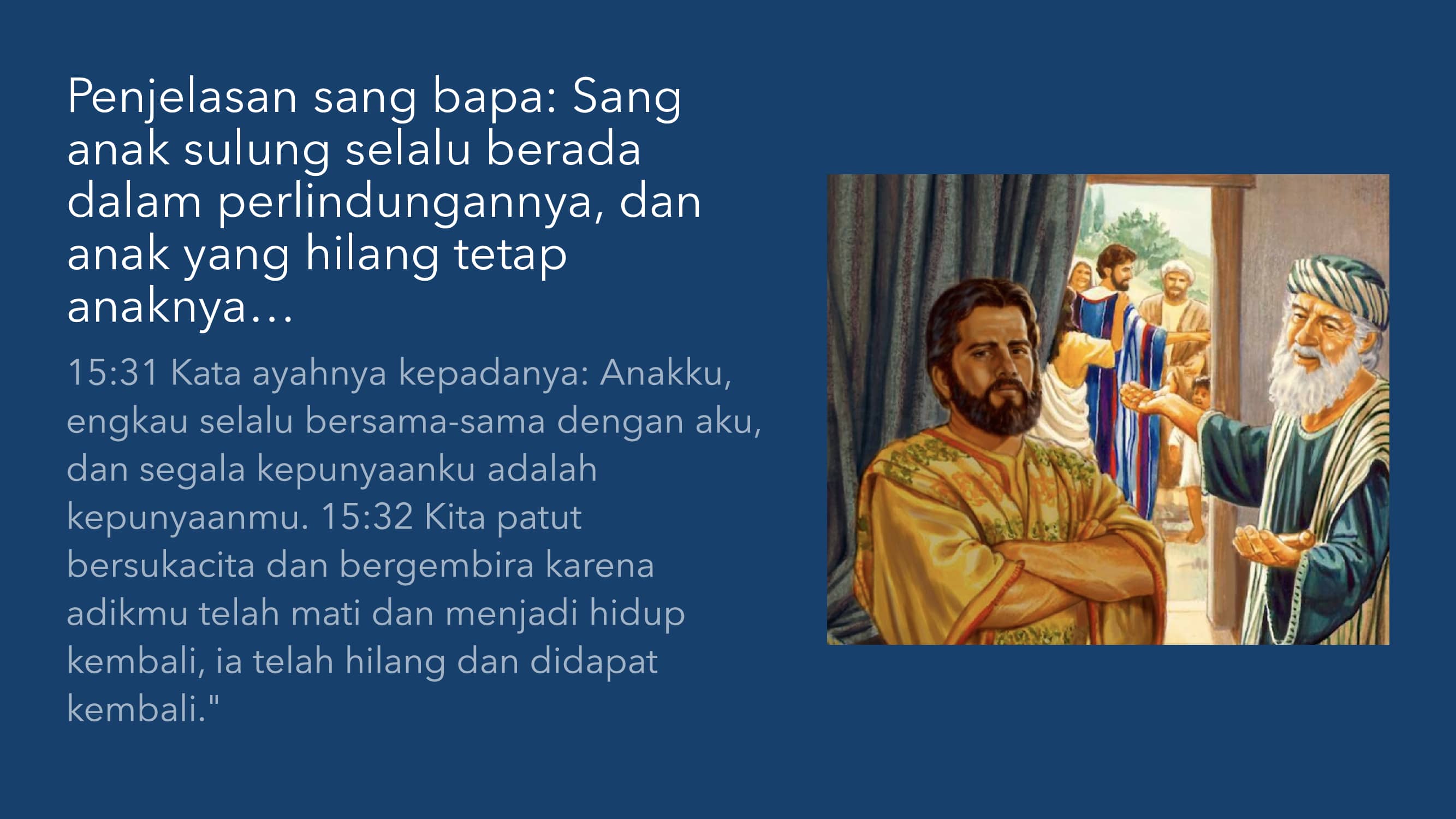 Penjelasan sang bapa: Sang anak sulung selalu berada dalam perlindungannya, dan anak yang hilang tetap anaknya…

15:31 Kata ayahnya kepadanya: Anakku, engkau selalu bersama-sama dengan aku, dan segala kepunyaanku adalah kepunyaanmu. 15:32 Kita patut bersukacita dan bergembira karena adikmu telah mati dan menjadi hidup kembali, ia telah hilang dan didapat kembali."